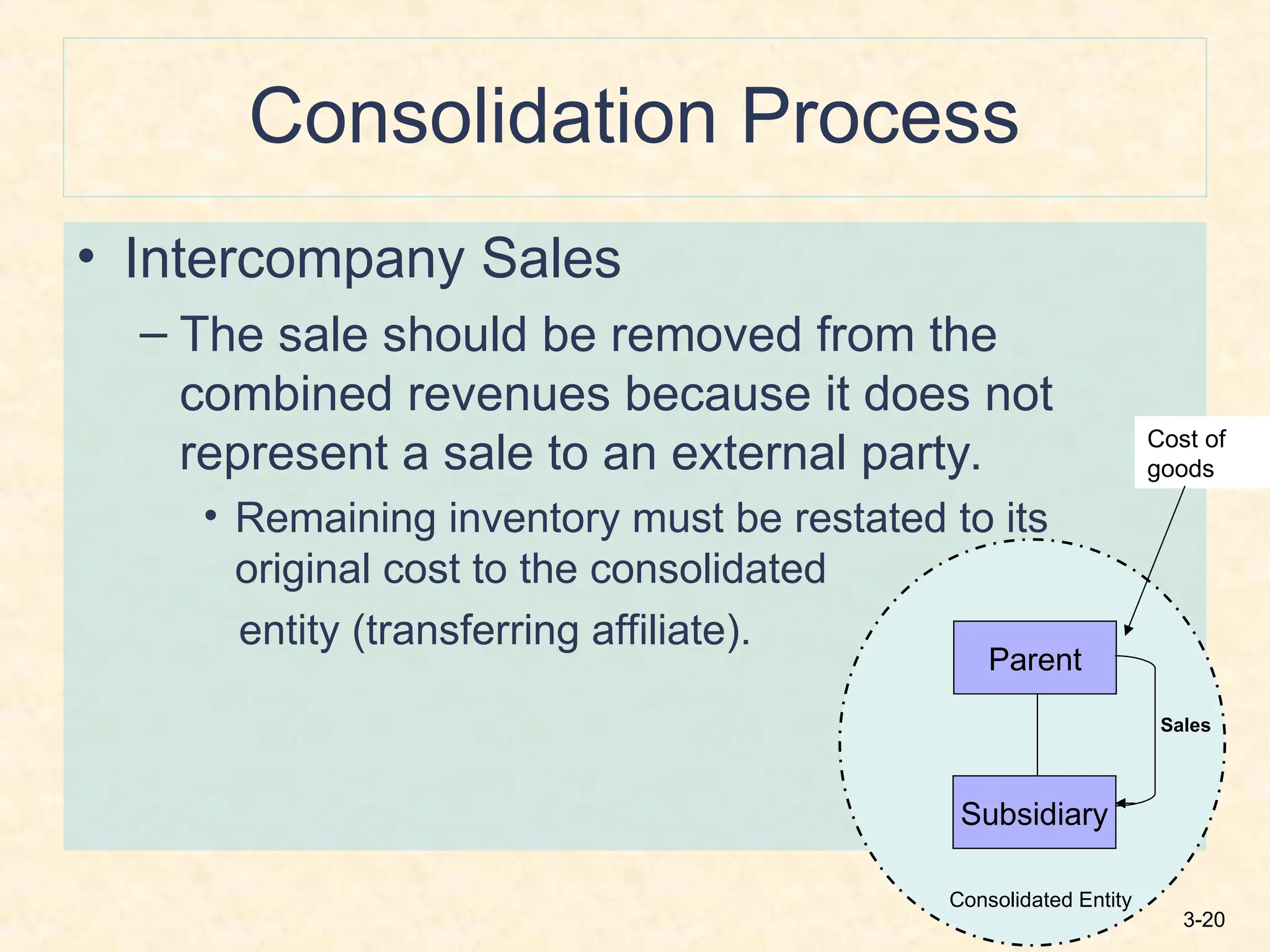 Consolidation Process

• Intercompany Sales

– The sale should be removed from the combined revenues because it does not represent a sale to an external party.

• Remaining inventory must be restated to its original cost to the consolidated entity (transferring affiliate).

Cost of goods

Parent

Sales

Subsidiary

Consolidated Entity

3-20